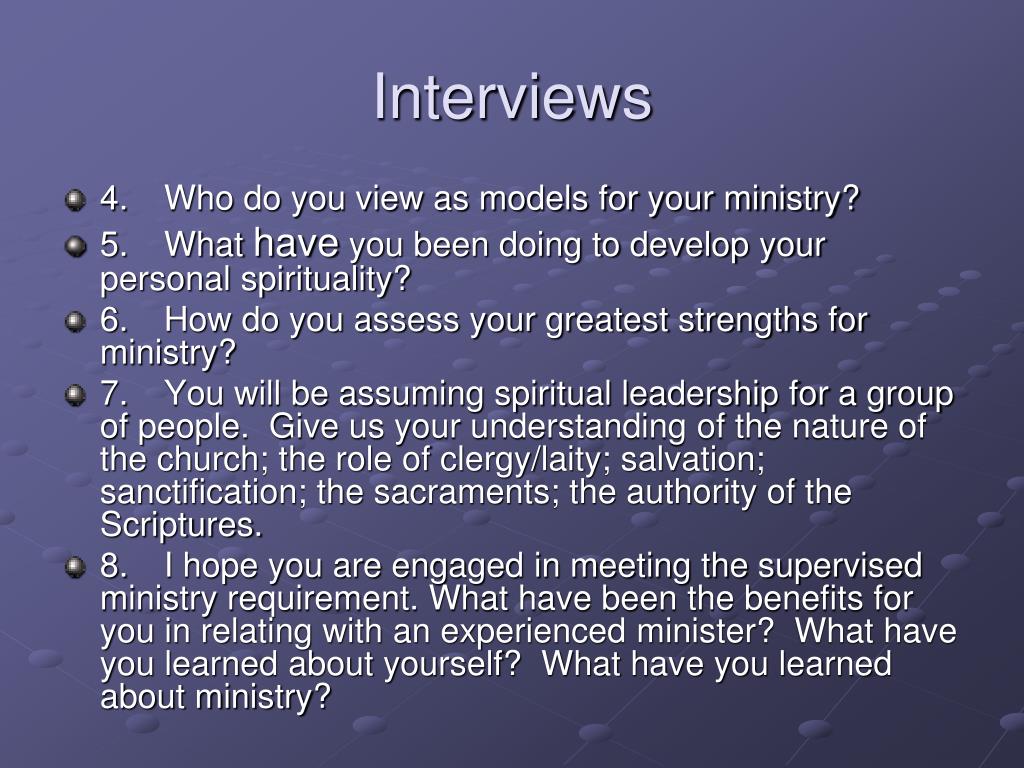 Interviews

4. Who do you view as models for your ministry?

5. What have you been doing to develop your personal spirituality?

6. How do you assess your greatest strengths for ministry?

7. You will be assuming spiritual leadership for a group of people. Give us your understanding of the nature of the church; the role of clergy/laity; salvation; sanctification; the sacraments; the authority of the Scriptures.

8. I hope you are engaged in meeting the supervised ministry requirement. What have been the benefits for you in relating with an experienced minister? What have you learned about yourself? What have you learned about ministry?